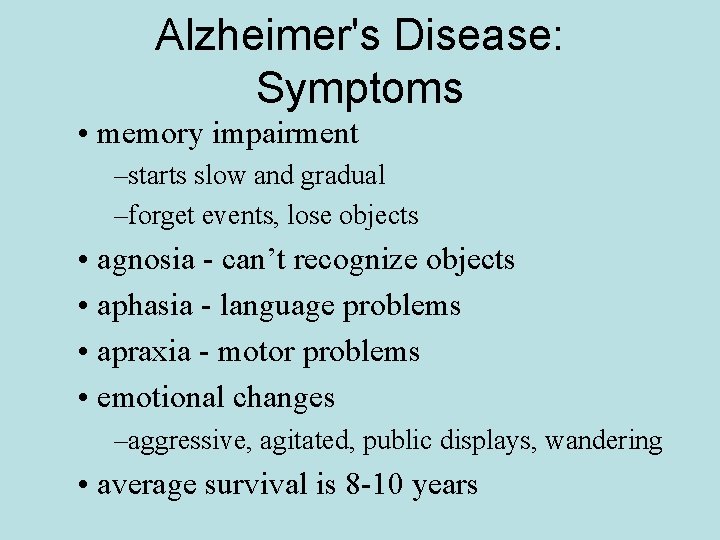 Alzheimer's Disease: Symptoms

• memory impairment
–starts slow and gradual
–forget events, lose objects
• agnosia - can’t recognize objects
• aphasia - language problems
• apraxia - motor problems
• emotional changes
–aggressive, agitated, public displays, wandering
• average survival is 8-10 years